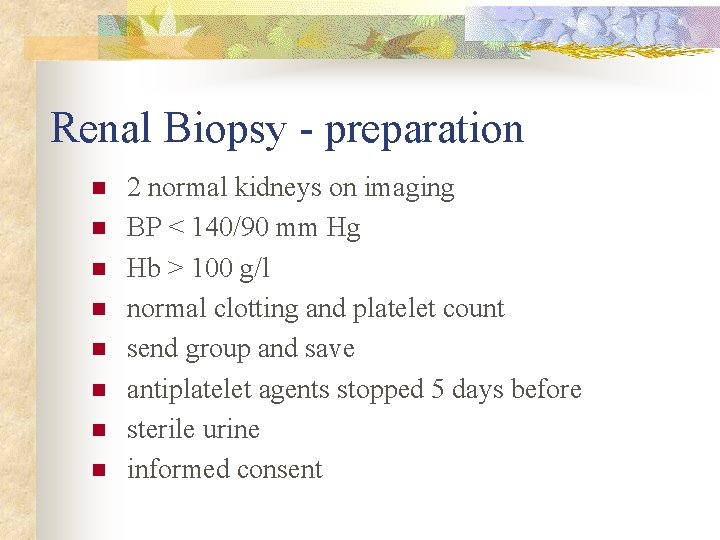 Renal Biopsy - preparation

- 2 normal kidneys on imaging
- BP < 140/90 mm Hg
- Hb > 100 g/l
- normal clotting and platelet count
- send group and save
- antiplatelet agents stopped 5 days before
- sterile urine
- informed consent